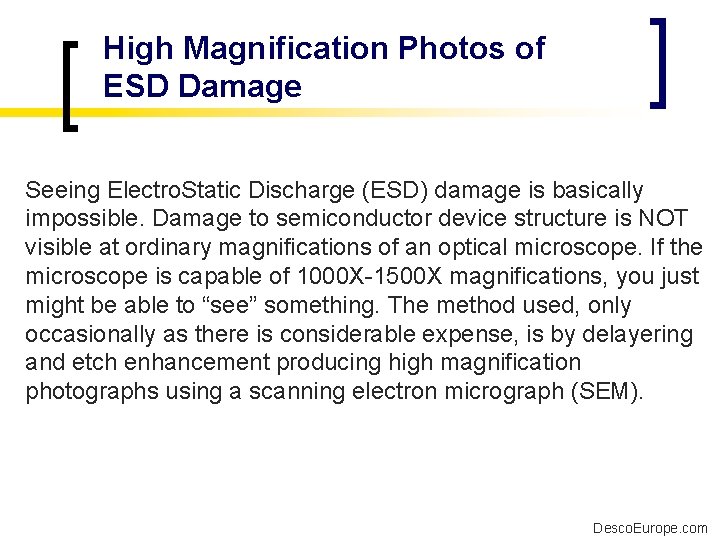 High Magnification Photos of ESD Damage

Seeing ElectroStatic Discharge (ESD) damage is basically impossible. Damage to semiconductor device structure is NOT visible at ordinary magnifications of an optical microscope. If the microscope is capable of 1000X-1500X magnifications, you just might be able to “see” something. The method used, only occasionally as there is considerable expense, is by delayering and etch enhancement producing high magnification photographs using a scanning electron micrograph (SEM).

DescoEurope.com